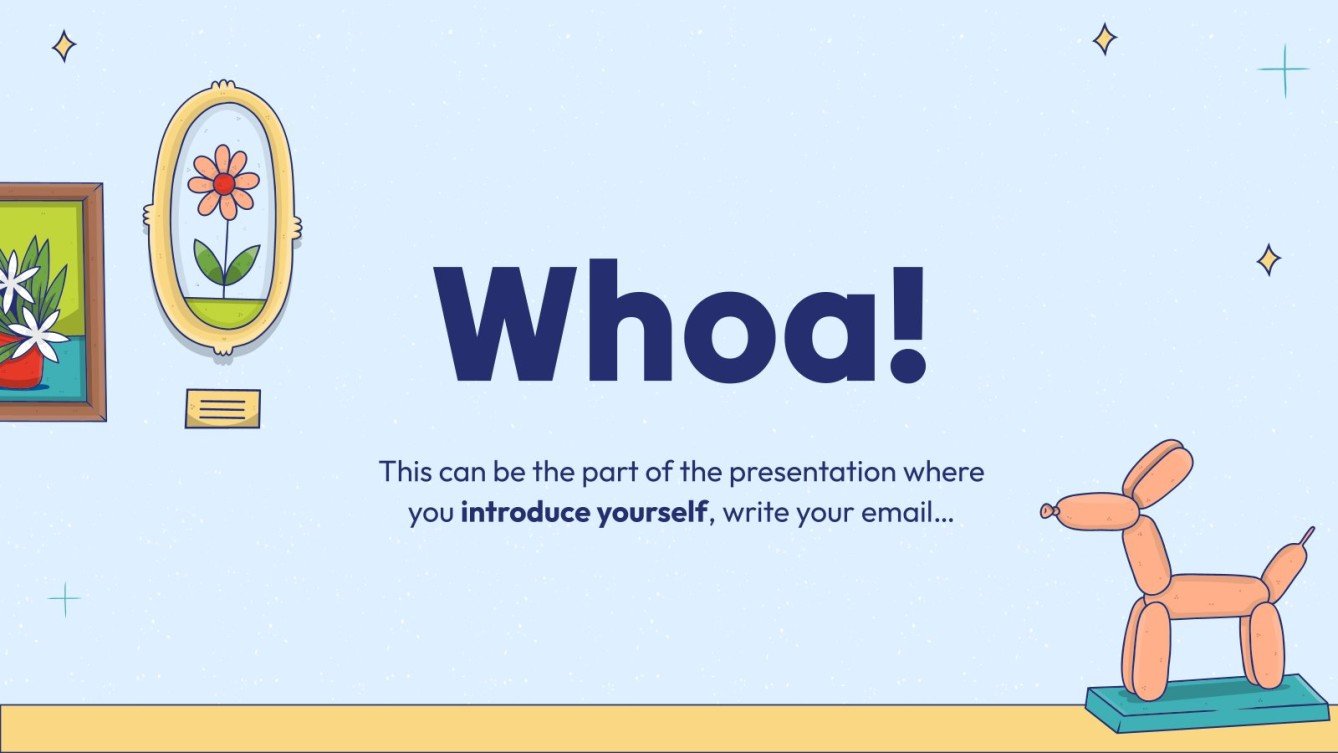 Whoa!

This can be the part of the presentation where you introduce yourself, write your email...